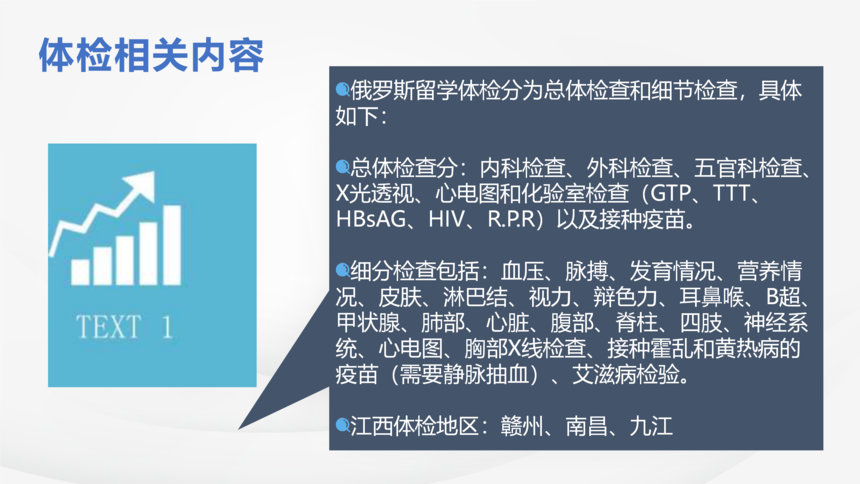 体检相关内容

TEXT 1

俄罗斯留学体检分为总体检查和细节检查，具体如下：

总体检查分：内科检查、外科检查、五官科检查、X光透视、心电图和化验室检查（GTP、TTT、HBsAG、HIV、R.P.R）以及接种疫苗。

细分检查包括：血压、脉搏、发育情况、营养情况、皮肤、淋巴结、视力、辩色力、耳鼻喉、B超、甲状腺、肺部、心脏、腹部、脊柱、四肢、神经系统、心电图、胸部X线检查、接种霍乱和黄热病的疫苗（需要静脉抽血）、艾滋病检验。

江西体检地区：赣州、南昌、九江